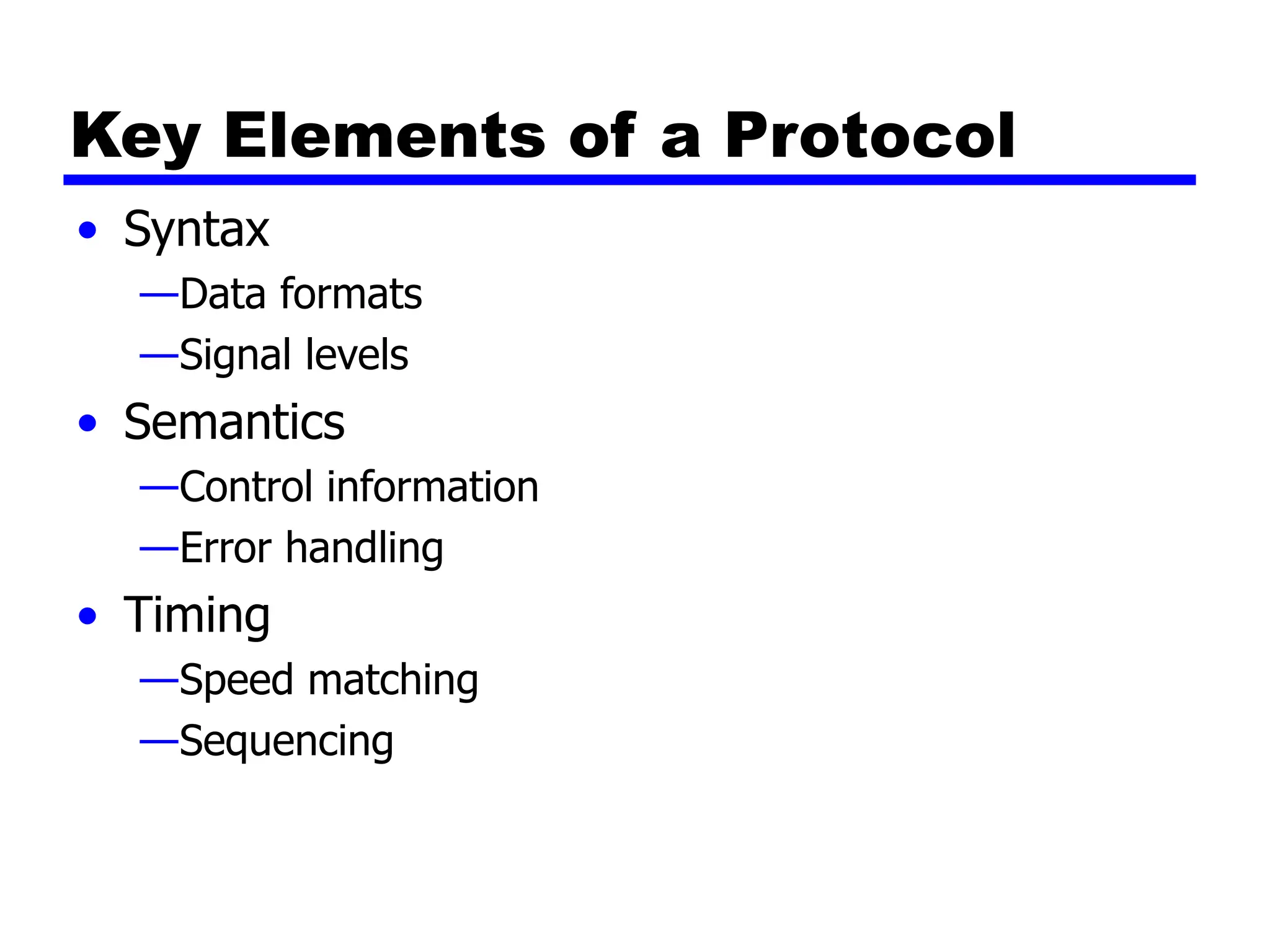 Key Elements of a Protocol

• Syntax
—Data formats
—Signal levels
• Semantics
—Control information
—Error handling
• Timing
—Speed matching
—Sequencing